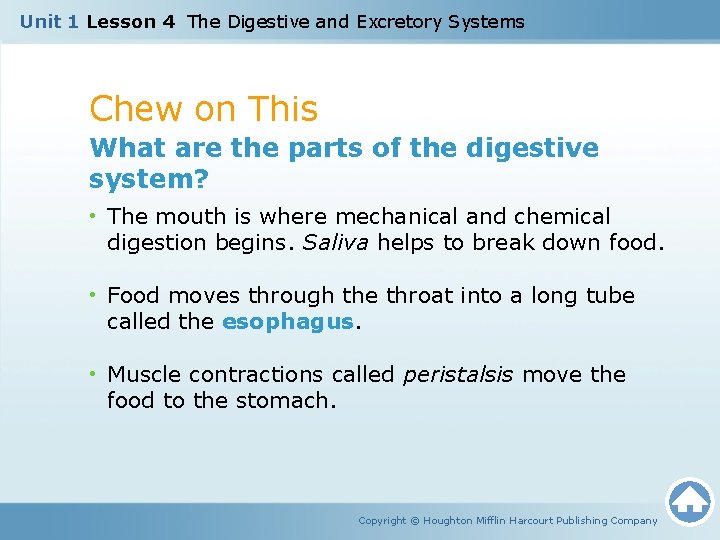 Unit 1 Lesson 4 The Digestive and Excretory Systems

Chew on This

What are the parts of the digestive system?

• The mouth is where mechanical and chemical digestion begins. Saliva helps to break down food.

• Food moves through the throat into a long tube called the esophagus.

• Muscle contractions called peristalsis move the food to the stomach.

Copyright © Houghton Mifflin Harcourt Publishing Company